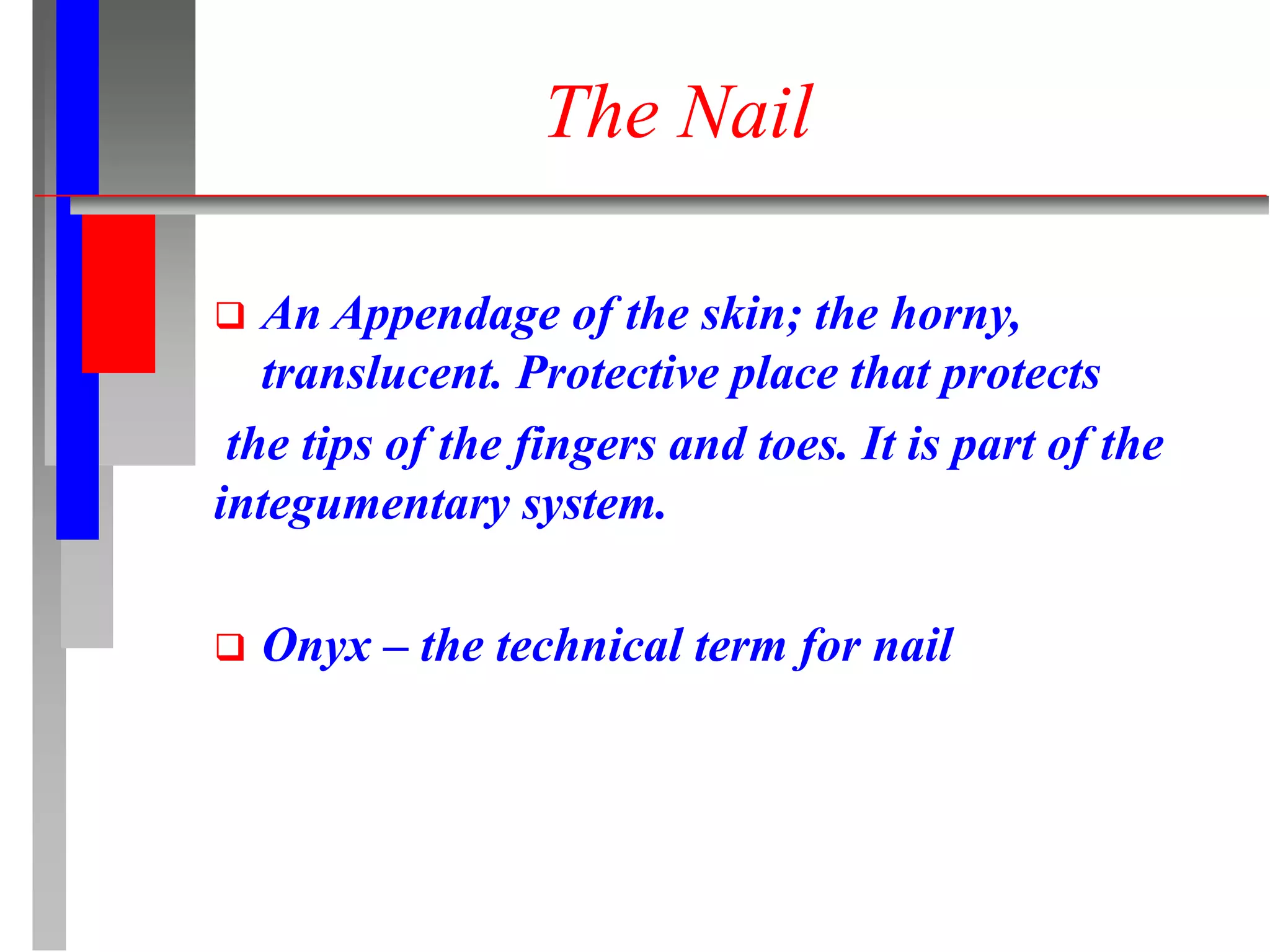 The Nail

❑ An Appendage of the skin; the horny, translucent. Protective place that protects the tips of the fingers and toes. It is part of the integumentary system.

❑ Onyx – the technical term for nail